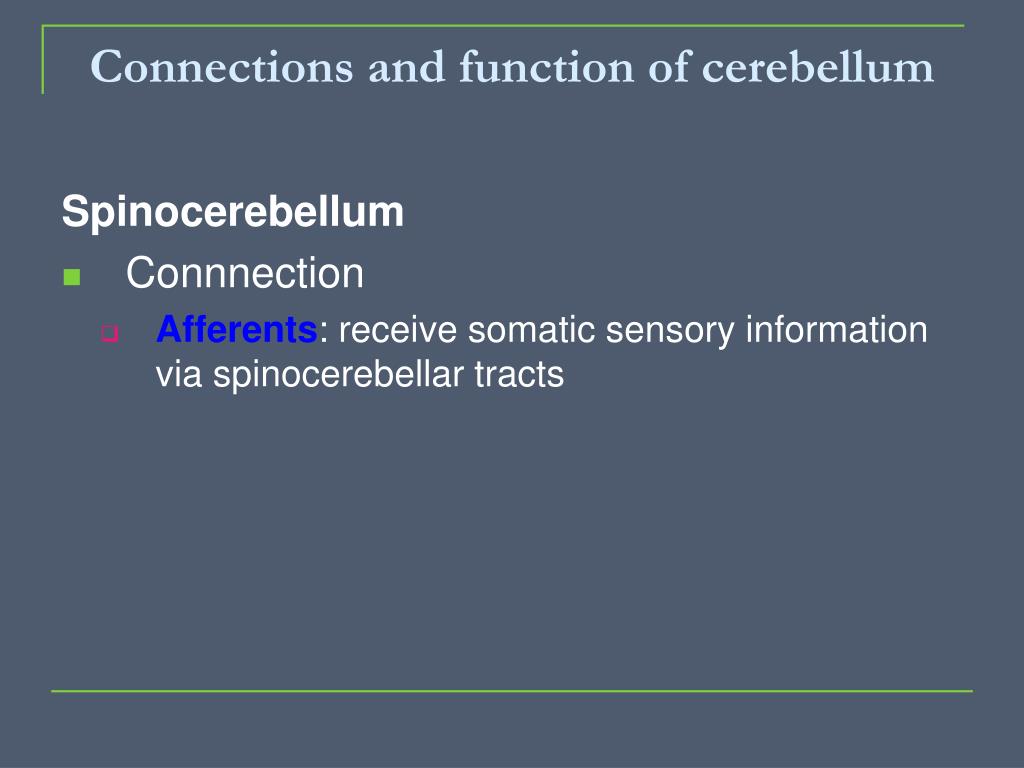 Connections and function of cerebellum

Spinocerebellum

Connnection

Afferents: receive somatic sensory information via spinocerebellar tracts